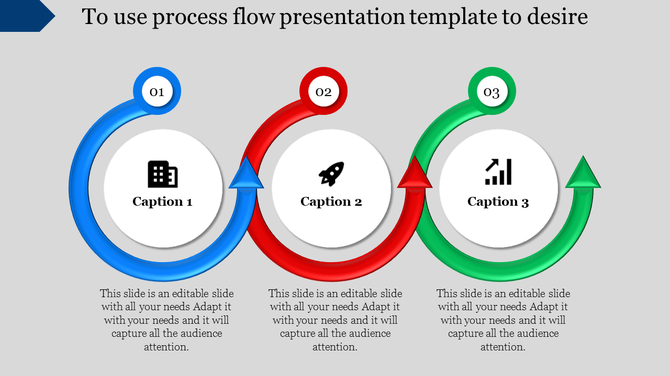 To use process flow presentation template to desire

01

Caption 1

This slide is an editable slide with all your needs Adapt it with your needs and it will capture all the audience attention.

02

Caption 2

This slide is an editable slide with all your needs Adapt it with your needs and it will capture all the audience attention.

03

Caption 3

This slide is an editable slide with all your needs Adapt it with your needs and it will capture all the audience attention.